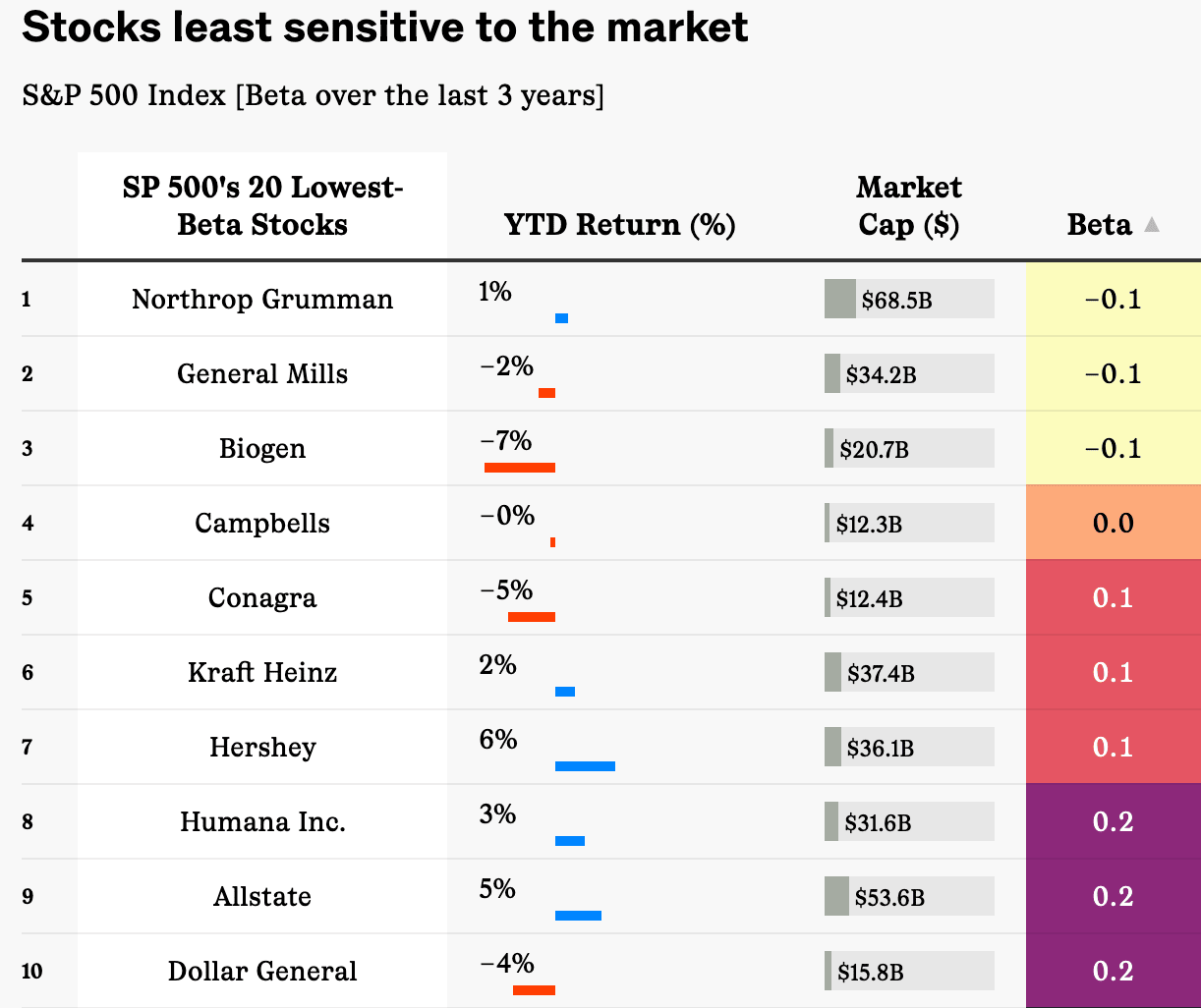 Stocks least sensitive to the market

S&P 500 Index [Beta over the last 3 years]

| | SP 500's 20 Lowest-Beta Stocks | YTD Return (%) | Market Cap ($) | Beta ▲ |
|---|---|---|---|---|
| 1 | Northrop Grumman | 1% | $68.5B | −0.1 |
| 2 | General Mills | −2% | $34.2B | −0.1 |
| 3 | Biogen | −7% | $20.7B | −0.1 |
| 4 | Campbells | −0% | $12.3B | 0.0 |
| 5 | Conagra | −5% | $12.4B | 0.1 |
| 6 | Kraft Heinz | 2% | $37.4B | 0.1 |
| 7 | Hershey | 6% | $36.1B | 0.1 |
| 8 | Humana Inc. | 3% | $31.6B | 0.2 |
| 9 | Allstate | 5% | $53.6B | 0.2 |
| 10 | Dollar General | −4% | $15.8B | 0.2 |